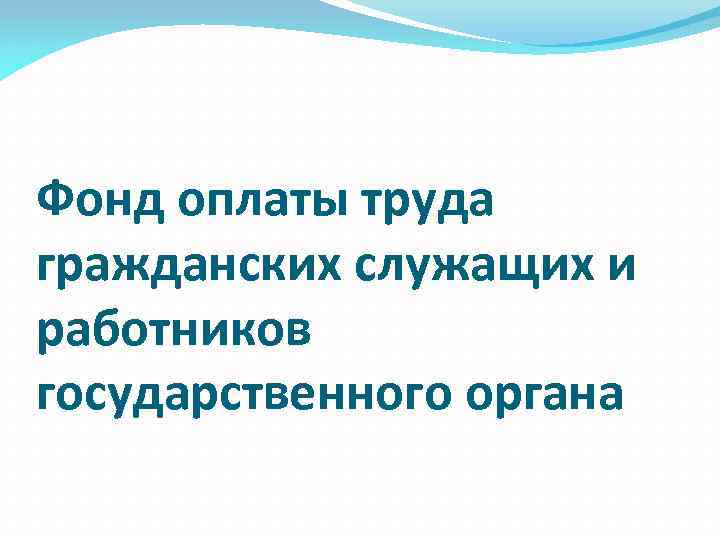 Фонд оплаты труда гражданских служащих и работников государственного органа